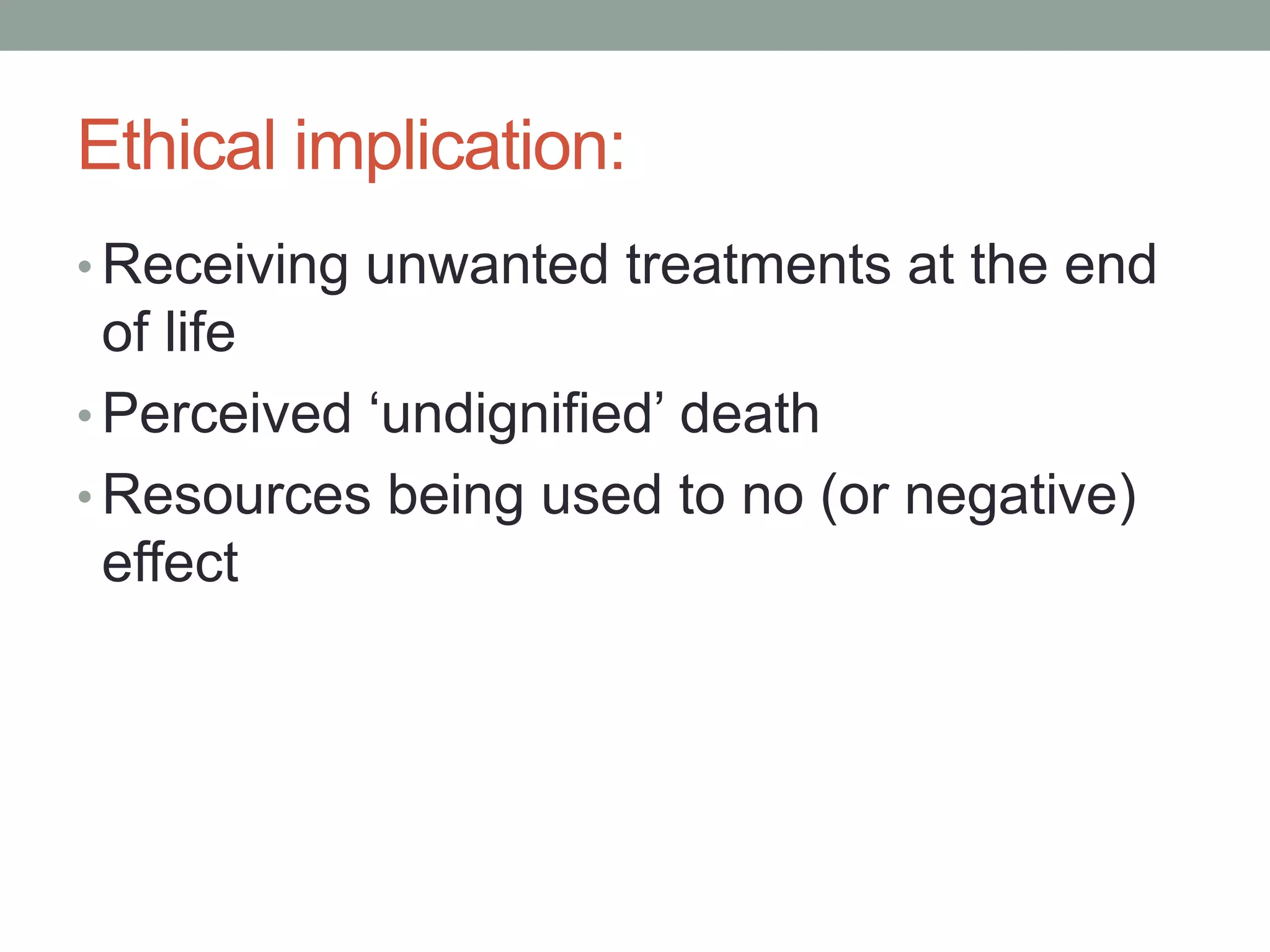 Ethical implication:

• Receiving unwanted treatments at the end of life
• Perceived ‘undignified’ death
• Resources being used to no (or negative) effect